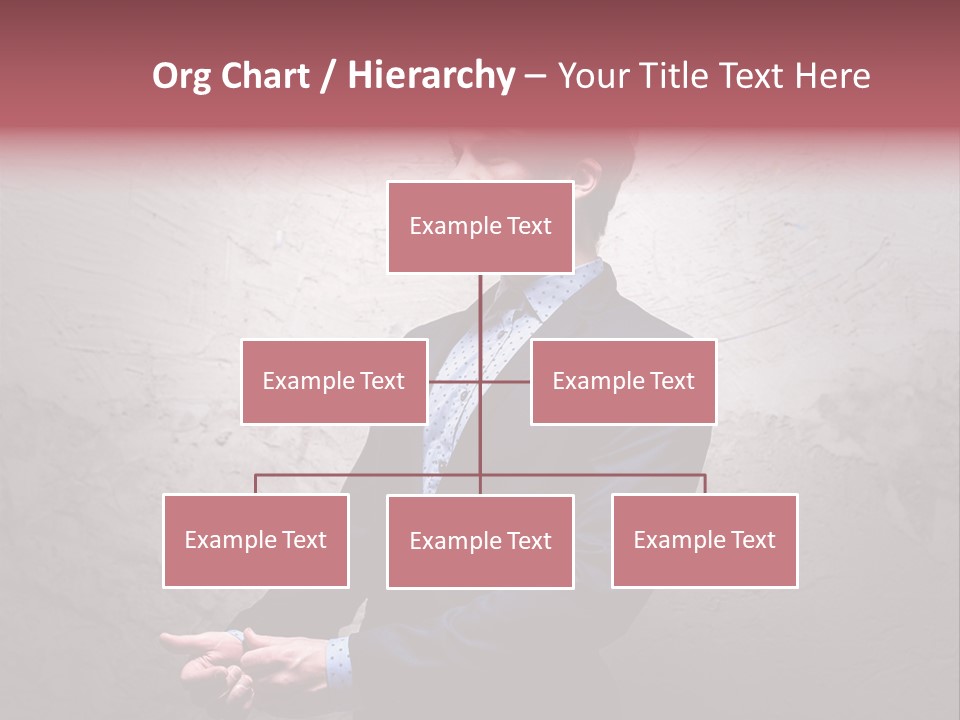 Org Chart / Hierarchy – Your Title Text Here

Example Text

Example Text

Example Text

Example Text

Example Text

Example Text